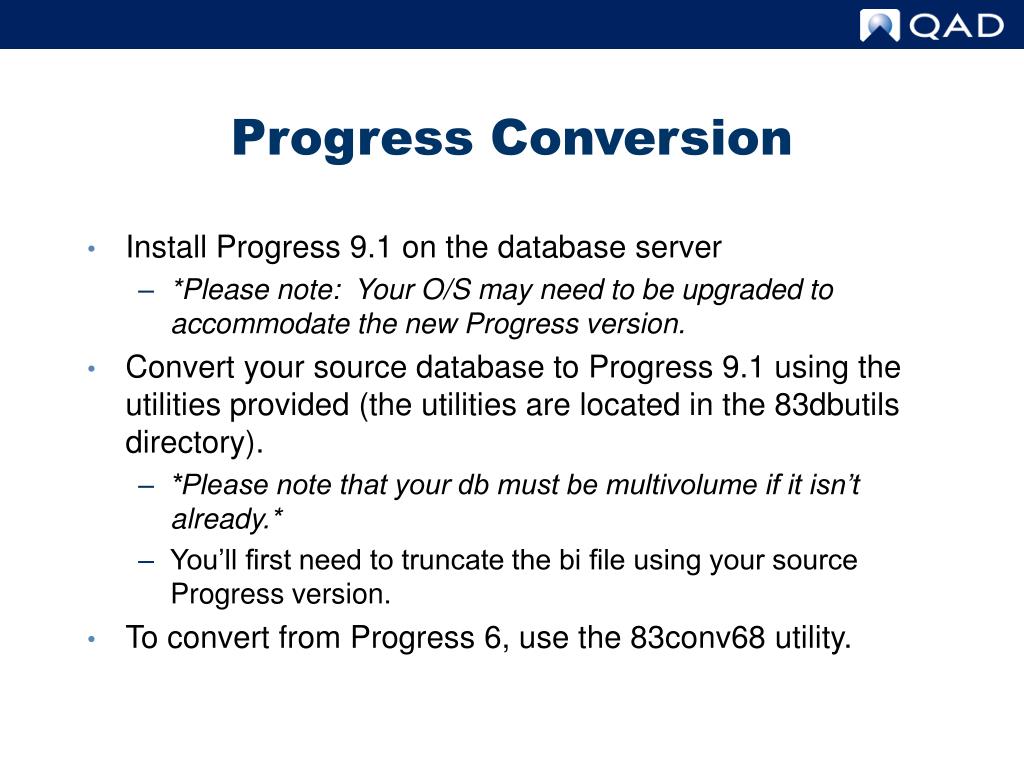 QAD

Progress Conversion

• Install Progress 9.1 on the database server
– *Please note: Your O/S may need to be upgraded to accommodate the new Progress version.
• Convert your source database to Progress 9.1 using the utilities provided (the utilities are located in the 83dbutils directory).
– *Please note that your db must be multivolume if it isn’t already.*
– You’ll first need to truncate the bi file using your source Progress version.
• To convert from Progress 6, use the 83conv68 utility.